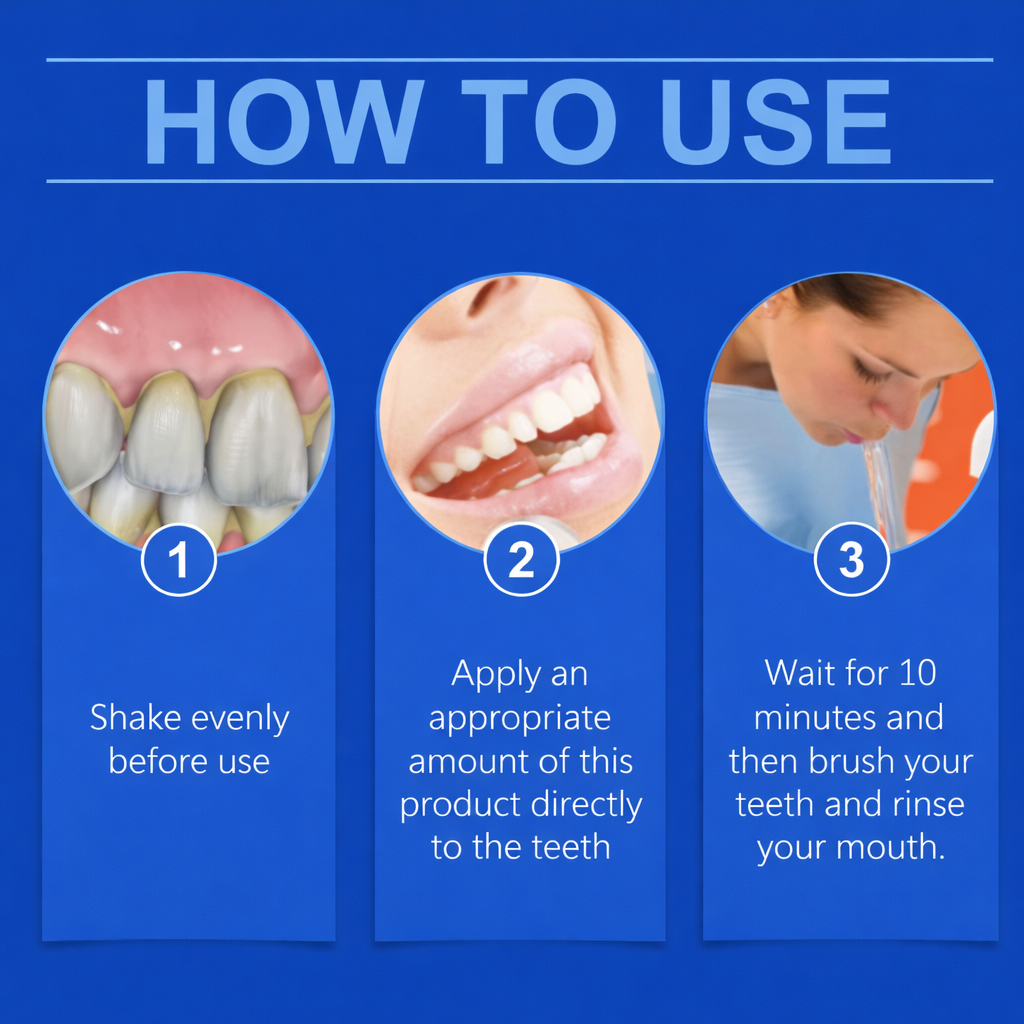 HOW TO USE

1

Shake evenly before use

2

Apply an appropriate amount of this product directly to the teeth

3

Wait for 10 minutes and then brush your teeth and rinse your mouth.